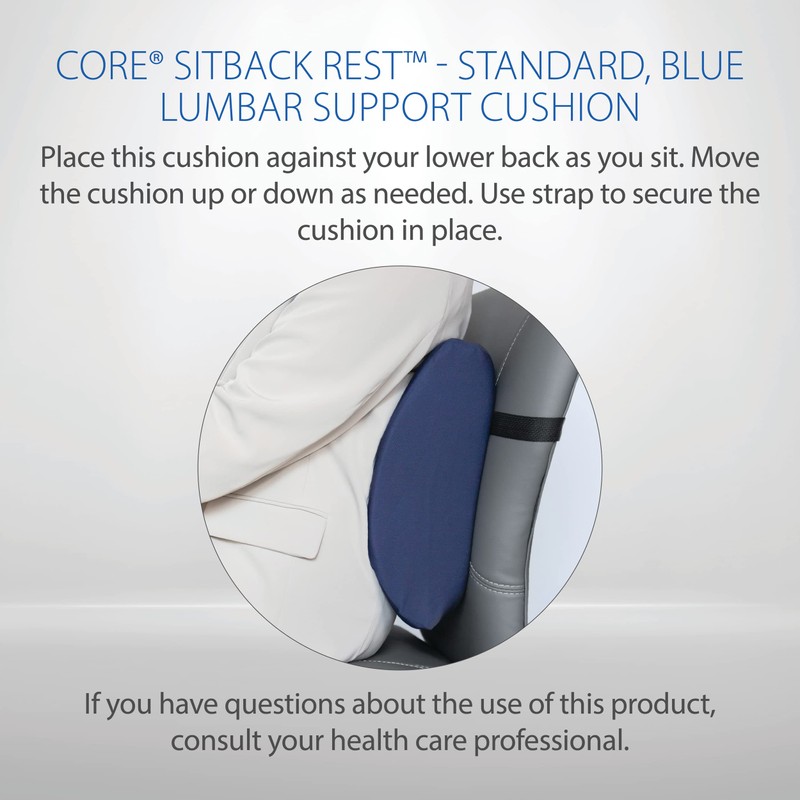 CORE® SITBACK REST™ - STANDARD, BLUE LUMBAR SUPPORT CUSHION

Place this cushion against your lower back as you sit. Move the cushion up or down as needed. Use strap to secure the cushion in place.

If you have questions about the use of this product, consult your health care professional.